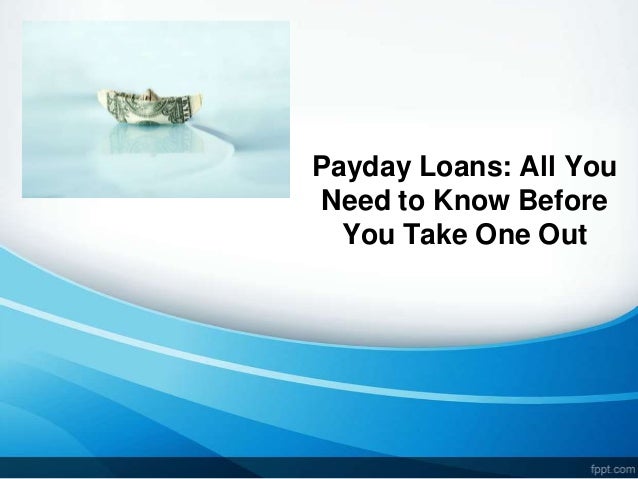 Payday Loans: All You Need to Know Before You Take One Out

fppt.com